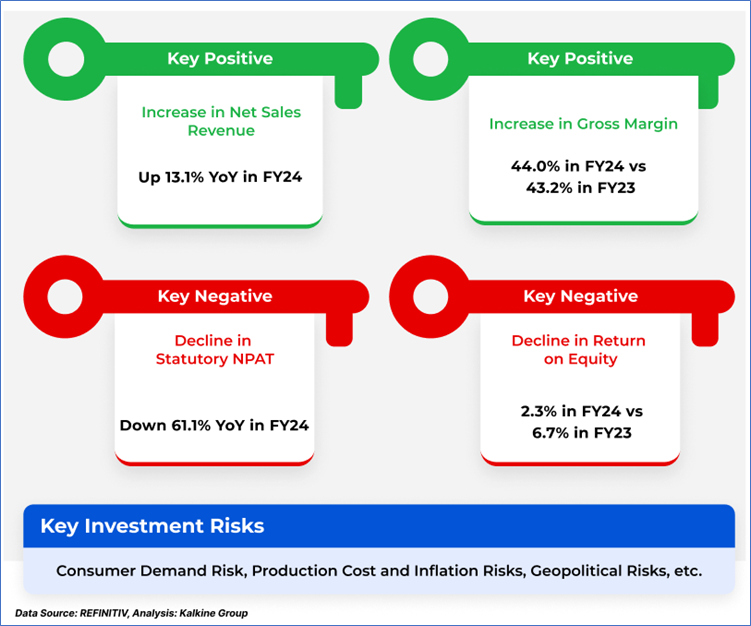 Key Positive

Increase in Net Sales Revenue

Up 13.1% YoY in FY24

Key Positive

Increase in Gross Margin

44.0% in FY24 vs 43.2% in FY23

Key Negative

Decline in Statutory NPAT

Down 61.1% YoY in FY24

Key Negative

Decline in Return on Equity

2.3% in FY24 vs 6.7% in FY23

Key Investment Risks

Consumer Demand Risk, Production Cost and Inflation Risks, Geopolitical Risks, etc.

Data Source: REFINITIV, Analysis: Kalkine Group